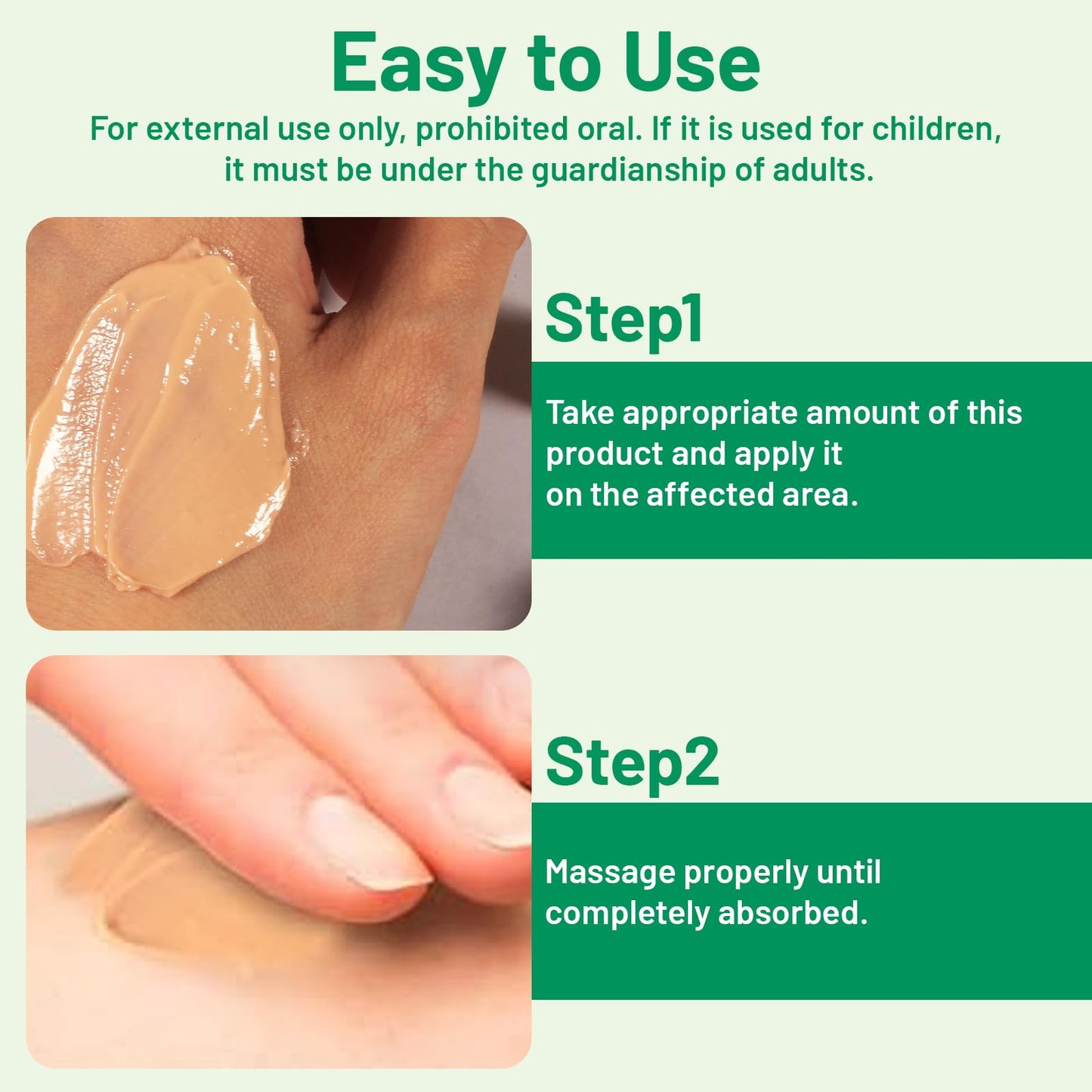 Easy to Use

For external use only, prohibited oral. If it is used for children, it must be under the guardianship of adults.

Step1

Take appropriate amount of this product and apply it on the affected area.

Step2

Massage properly until completely absorbed.